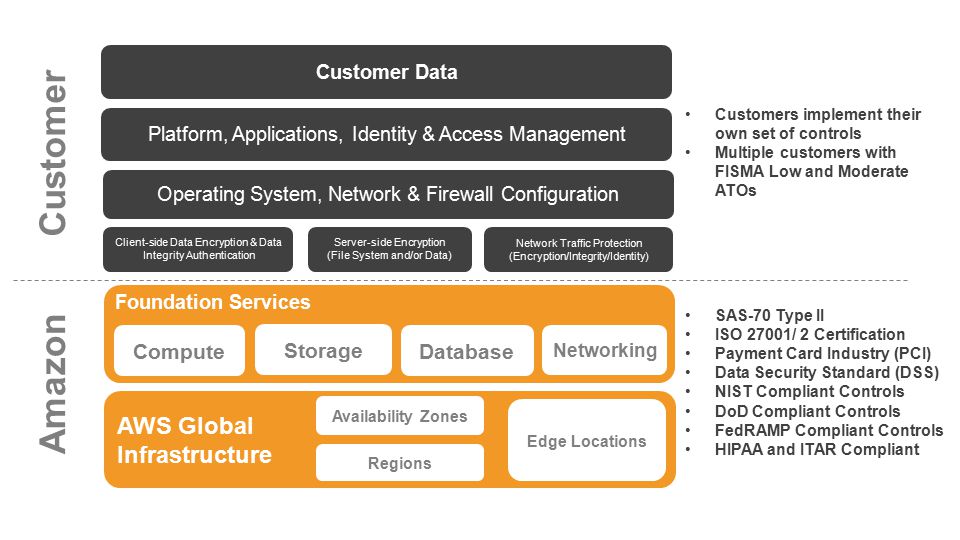 Customer

Customer Data

Platform, Applications, Identity & Access Management

Operating System, Network & Firewall Configuration

Client-side Data Encryption & Data Integrity Authentication

Server-side Encryption (File System and/or Data)

Network Traffic Protection (Encryption/Integrity/Identity)

• Customers implement their own set of controls
• Multiple customers with FISMA Low and Moderate ATOs

Amazon

Foundation Services

Compute

Storage

Database

Networking

AWS Global Infrastructure

Availability Zones

Regions

Edge Locations

• SAS-70 Type II
• ISO 27001/ 2 Certification
• Payment Card Industry (PCI)
• Data Security Standard (DSS)
• NIST Compliant Controls
• DoD Compliant Controls
• FedRAMP Compliant Controls
• HIPAA and ITAR Compliant